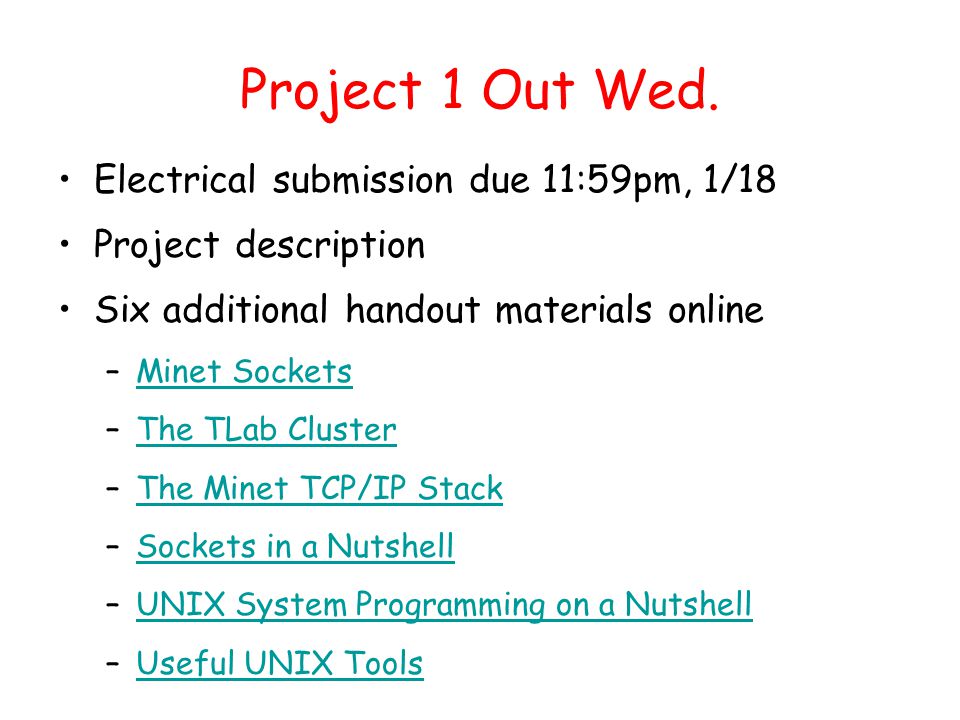 Project 1 Out Wed.

• Electrical submission due 11:59pm, 1/18

• Project description

• Six additional handout materials online

– Minet Sockets

– The TLab Cluster

– The Minet TCP/IP Stack

– Sockets in a Nutshell

– UNIX System Programming on a Nutshell

– Useful UNIX Tools